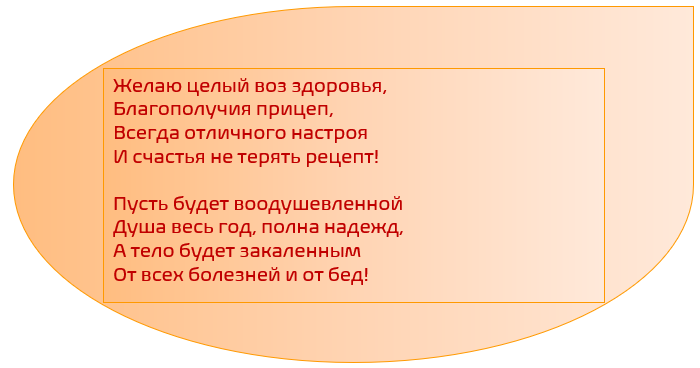 Желаю целый воз здоровья,
Благополучия прицеп,
Всегда отличного настроя
И счастья не терять рецепт!

Пусть будет воодушевленной
Душа весь год, полна надежд,
А тело будет закаленным
От всех болезней и от бед!